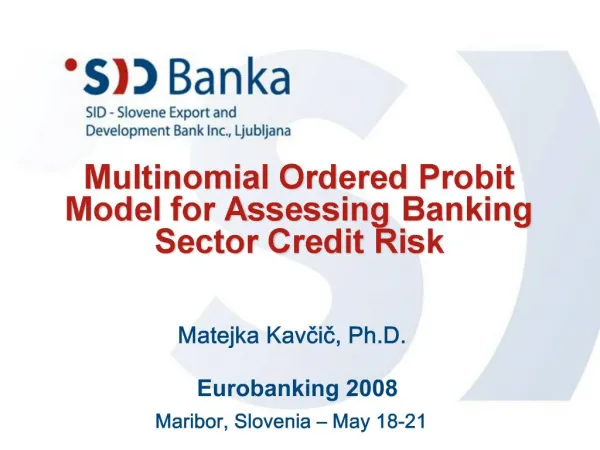 SID Banka
SID - Slovene Export and Development Bank Inc., Ljubljana

Multinomial Ordered Probit Model for Assessing Banking Sector Credit Risk

Matejka Kavčič, Ph.D.

Eurobanking 2008

Maribor, Slovenia – May 18-21